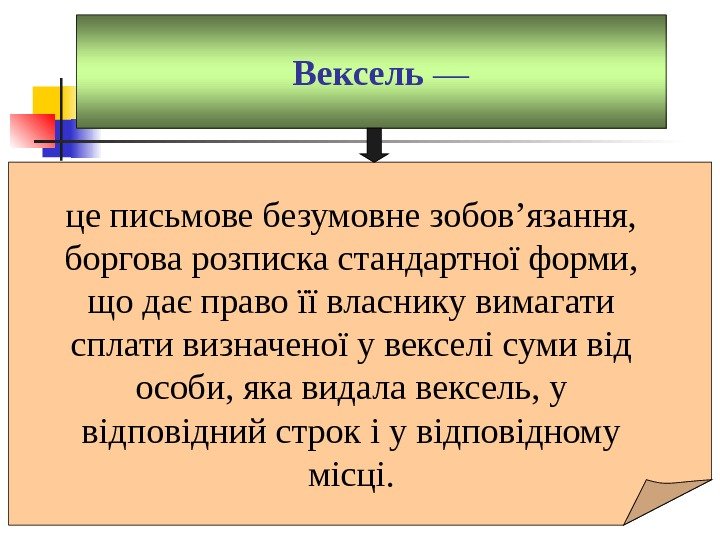 Вексель —

це письмове безумовне зобов’язання, боргова розписка стандартної форми, що дає право її власнику вимагати сплати визначеної у векселі суми від особи, яка видала вексель, у відповідний строк і у відповідному місці.